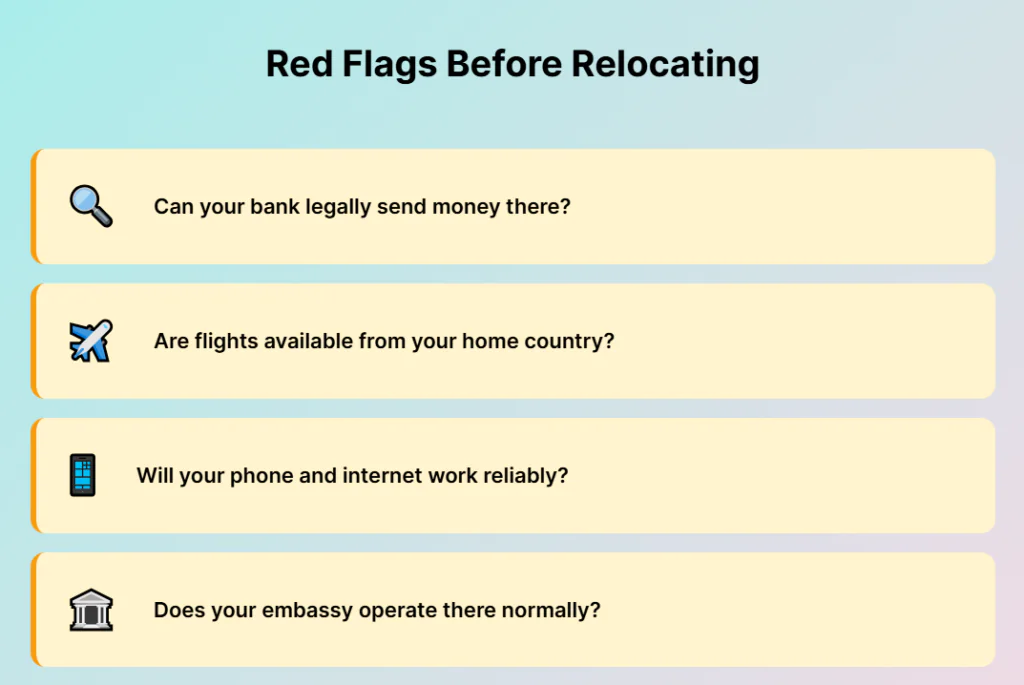 Red Flags Before Relocating

Can your bank legally send money there?

Are flights available from your home country?

Will your phone and internet work reliably?

Does your embassy operate there normally?